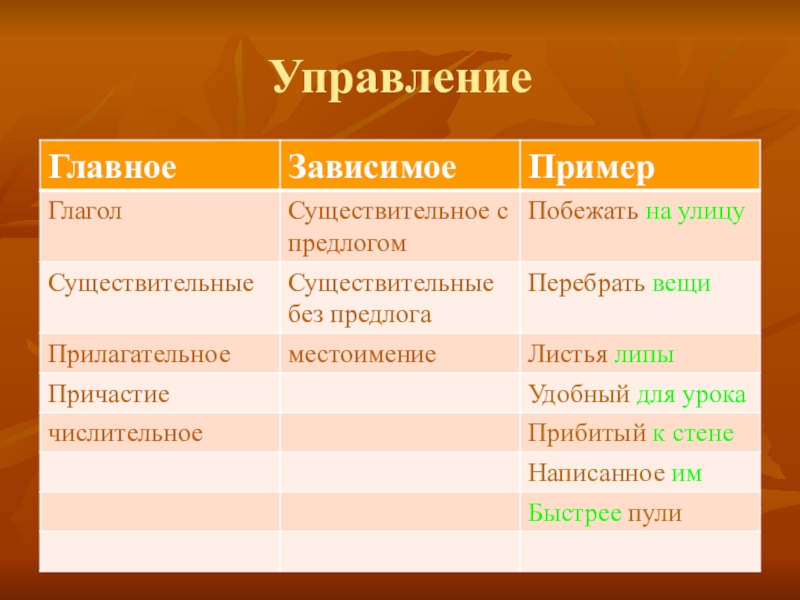 Управление

| Главное | Зависимое | Пример |
|---|---|---|
| Глагол | Существительное с предлогом | Побежать на улицу |
| Существительные | Существительные без предлога | Перебрать вещи |
| Прилагательное | местоимение | Листья липы |
| Причастие | | Удобный для урока |
| числительное | | Прибитый к стене |
| | | Написанное им |
| | | Быстрее пули |
| | | |